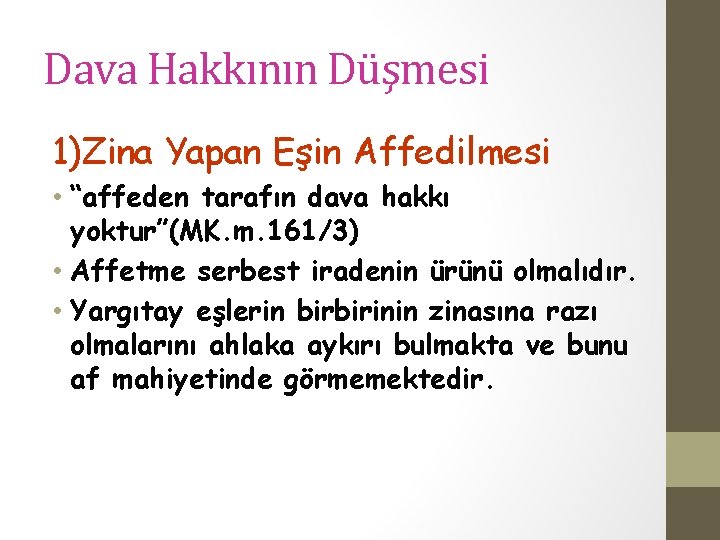 Dava Hakkının Düşmesi

1)Zina Yapan Eşin Affedilmesi

• “affeden tarafın dava hakkı yoktur”(MK.m.161/3)
• Affetme serbest iradenin ürünü olmalıdır.
• Yargıtay eşlerin birbirinin zinasına razı olmalarını ahlaka aykırı bulmakta ve bunu af mahiyetinde görmemektedir.